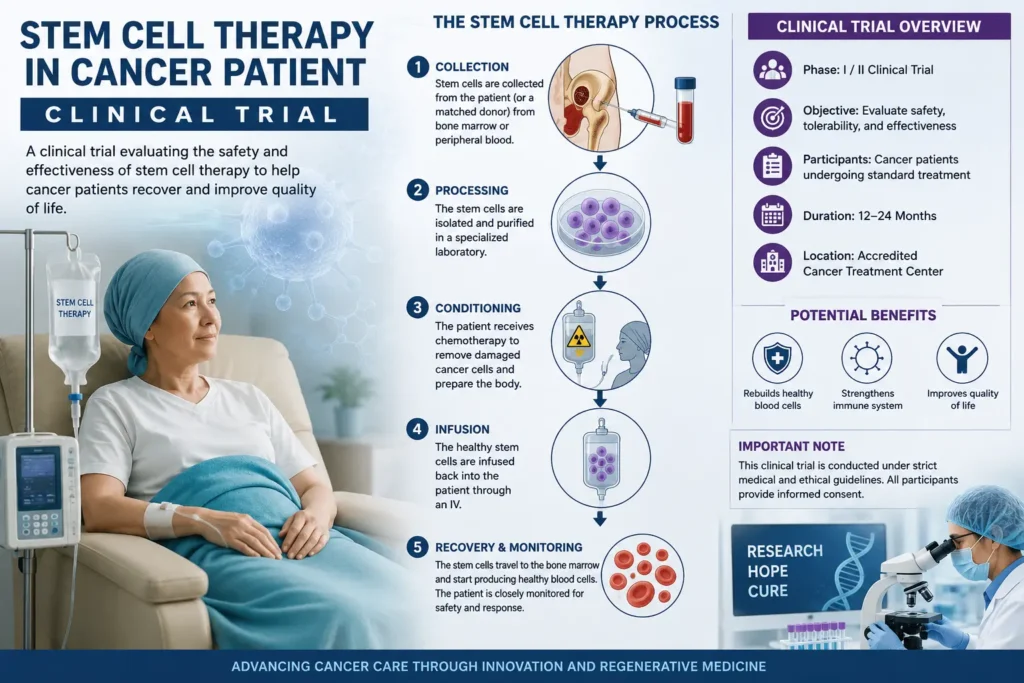 STEM CELL THERAPY IN CANCER PATIENT

CLINICAL TRIAL

A clinical trial evaluating the safety and effectiveness of stem cell therapy to help cancer patients recover and improve quality of life.

STEM CELL THERAPY

THE STEM CELL THERAPY PROCESS

1 COLLECTION
Stem cells are collected from the patient (or a matched donor) from bone marrow or peripheral blood.

2 PROCESSING
The stem cells are isolated and purified in a specialized laboratory.

3 CONDITIONING
The patient receives chemotherapy to remove damaged cancer cells and prepare the body.

4 INFUSION
The healthy stem cells are infused back into the patient through an IV.

5 RECOVERY & MONITORING
The stem cells travel to the bone marrow and start producing healthy blood cells. The patient is closely monitored for safety and response.

CLINICAL TRIAL OVERVIEW

Phase: I / II Clinical Trial

Objective: Evaluate safety, tolerability, and effectiveness

Participants: Cancer patients undergoing standard treatment

Duration: 12–24 Months

Location: Accredited Cancer Treatment Center

POTENTIAL BENEFITS

Rebuilds healthy blood cells

Strengthens immune system

Improves quality of life

IMPORTANT NOTE
This clinical trial is conducted under strict medical and ethical guidelines. All participants provide informed consent.

RESEARCH
HOPE
CURE

ADVANCING CANCER CARE THROUGH INNOVATION AND REGENERATIVE MEDICINE